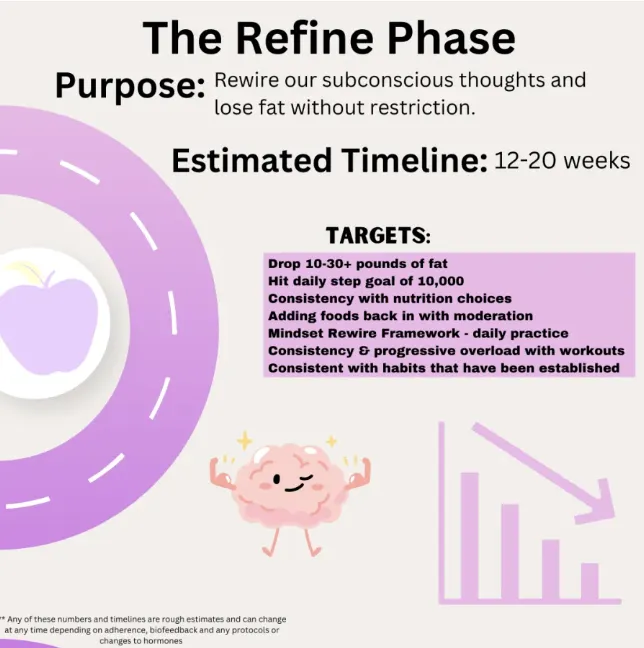 The Refine Phase

Purpose: Rewire our subconscious thoughts and lose fat without restriction.

Estimated Timeline: 12-20 weeks

TARGETS:

Drop 10-30+ pounds of fat
Hit daily step goal of 10,000
Consistency with nutrition choices
Adding foods back in with moderation
Mindset Rewire Framework - daily practice
Consistency & progressive overload with workouts
Consistent with habits that have been established

** Any of these numbers and timelines are rough estimates and can change at any time depending on adherence, biofeedback and any protocols or changes to hormones